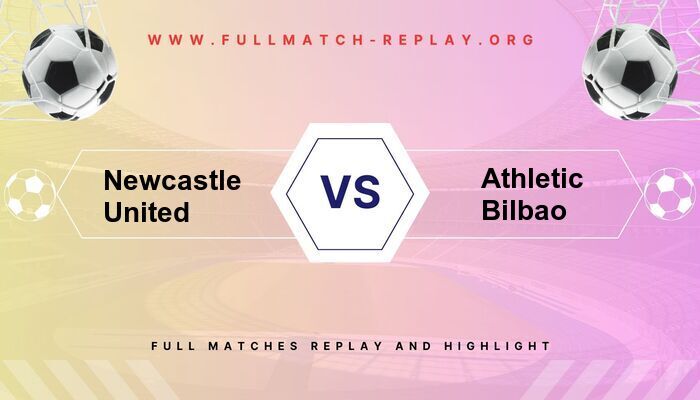 WWW.FULLMATCH-REPLAY.ORG

Newcastle United

VS

Athletic Bilbao

FULL MATCHES REPLAY AND HIGHLIGHT